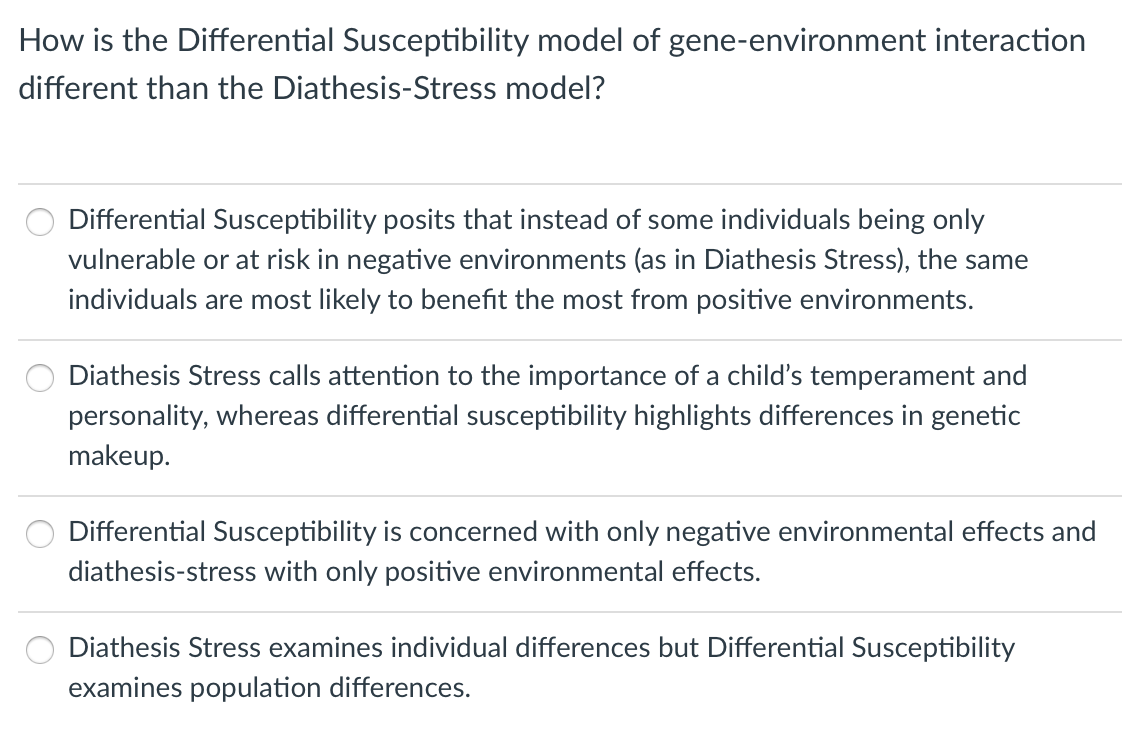 How is the Differential Susceptibility model of gene-environment interaction different than the Diathesis-Stress model?

Differential Susceptibility posits that instead of some individuals being only vulnerable or at risk in negative environments (as in Diathesis Stress), the same individuals are most likely to benefit the most from positive environments.

Diathesis Stress calls attention to the importance of a child's temperament and personality, whereas differential susceptibility highlights differences in genetic makeup.

Differential Susceptibility is concerned with only negative environmental effects and diathesis-stress with only positive environmental effects.

Diathesis Stress examines individual differences but Differential Susceptibility examines population differences.